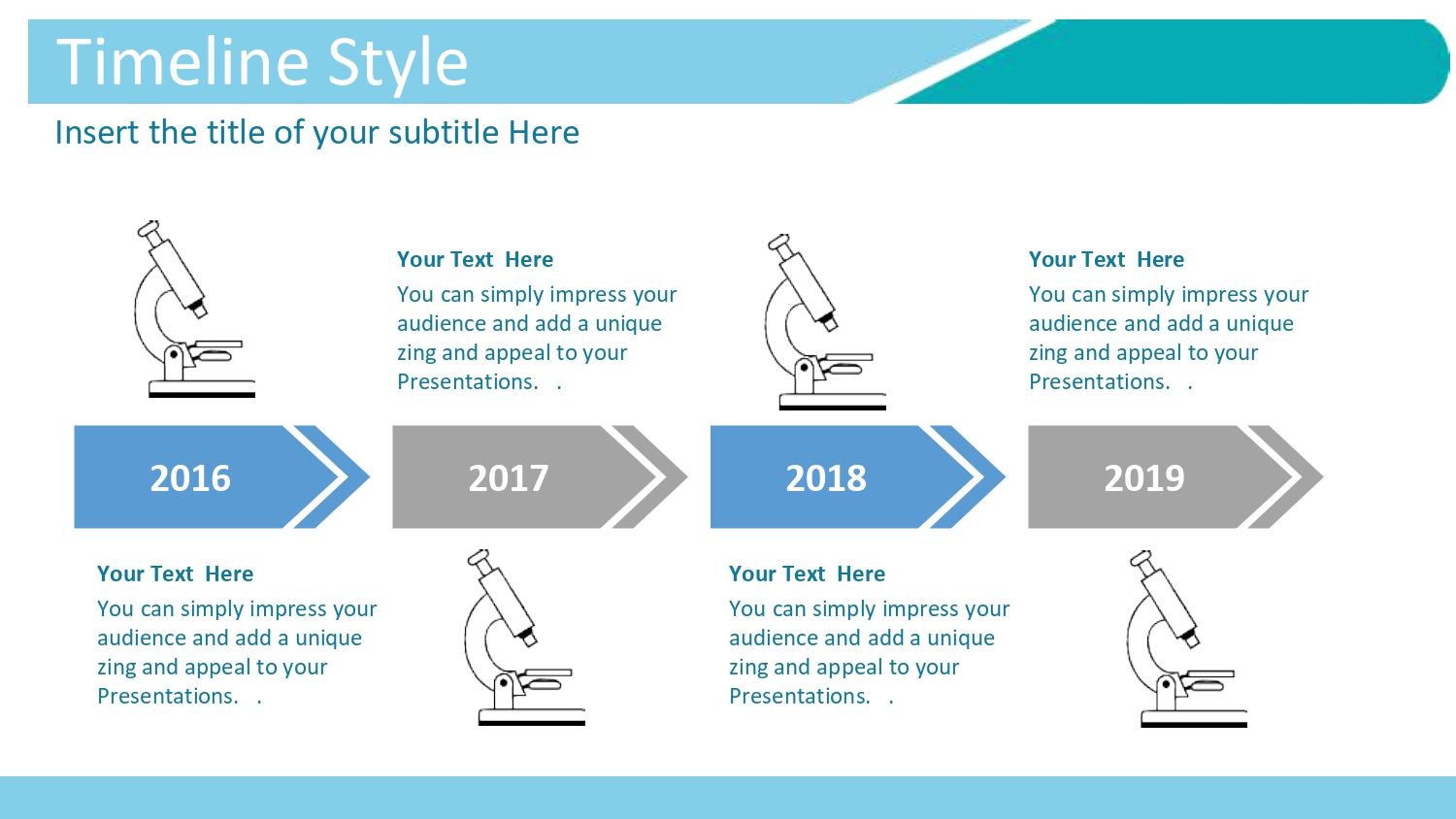 Timeline Style

Insert the title of your subtitle Here

Your Text Here
You can simply impress your audience and add a unique zing and appeal to your Presentations. .

Your Text Here
You can simply impress your audience and add a unique zing and appeal to your Presentations. .

2016

2017

2018

2019

Your Text Here
You can simply impress your audience and add a unique zing and appeal to your Presentations. .

Your Text Here
You can simply impress your audience and add a unique zing and appeal to your Presentations. .